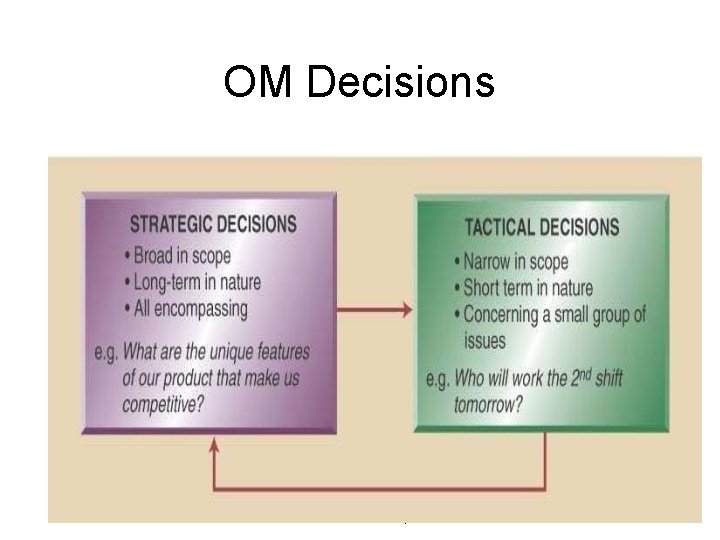 OM Decisions

STRATEGIC DECISIONS
• Broad in scope
• Long-term in nature
• All encompassing

e.g. What are the unique features of our product that make us competitive?

TACTICAL DECISIONS
• Narrow in scope
• Short term in nature
• Concerning a small group of issues

e.g. Who will work the 2$^{nd}$ shift tomorrow?